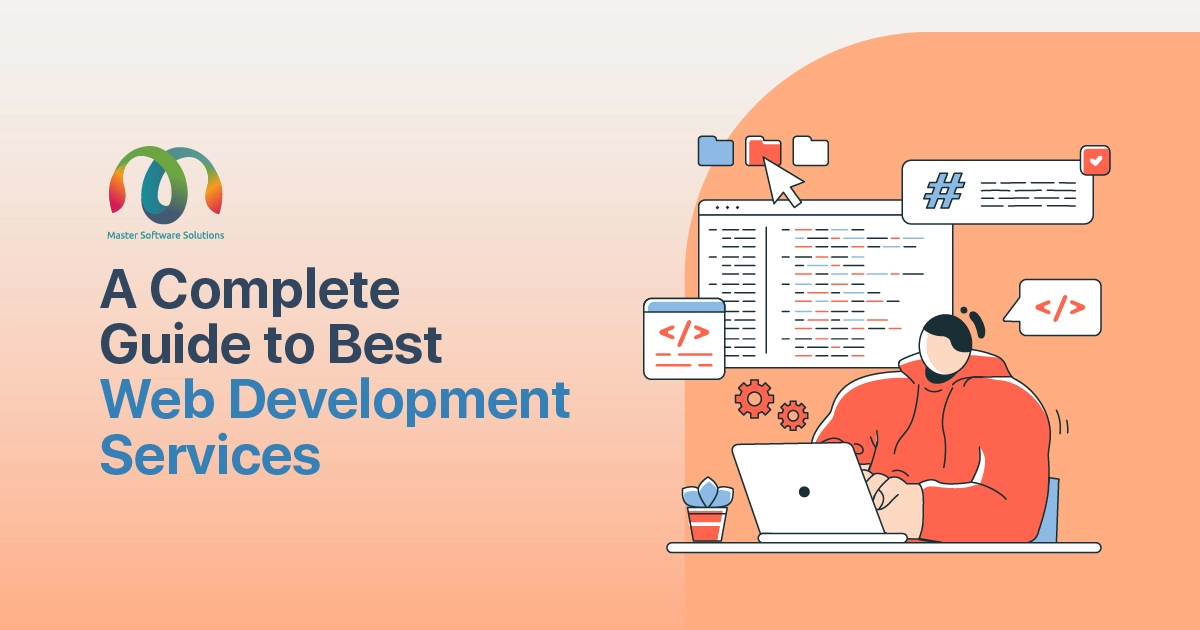 Master Software Solutions

A Complete Guide to Best Web Development Services

#

</>

</>